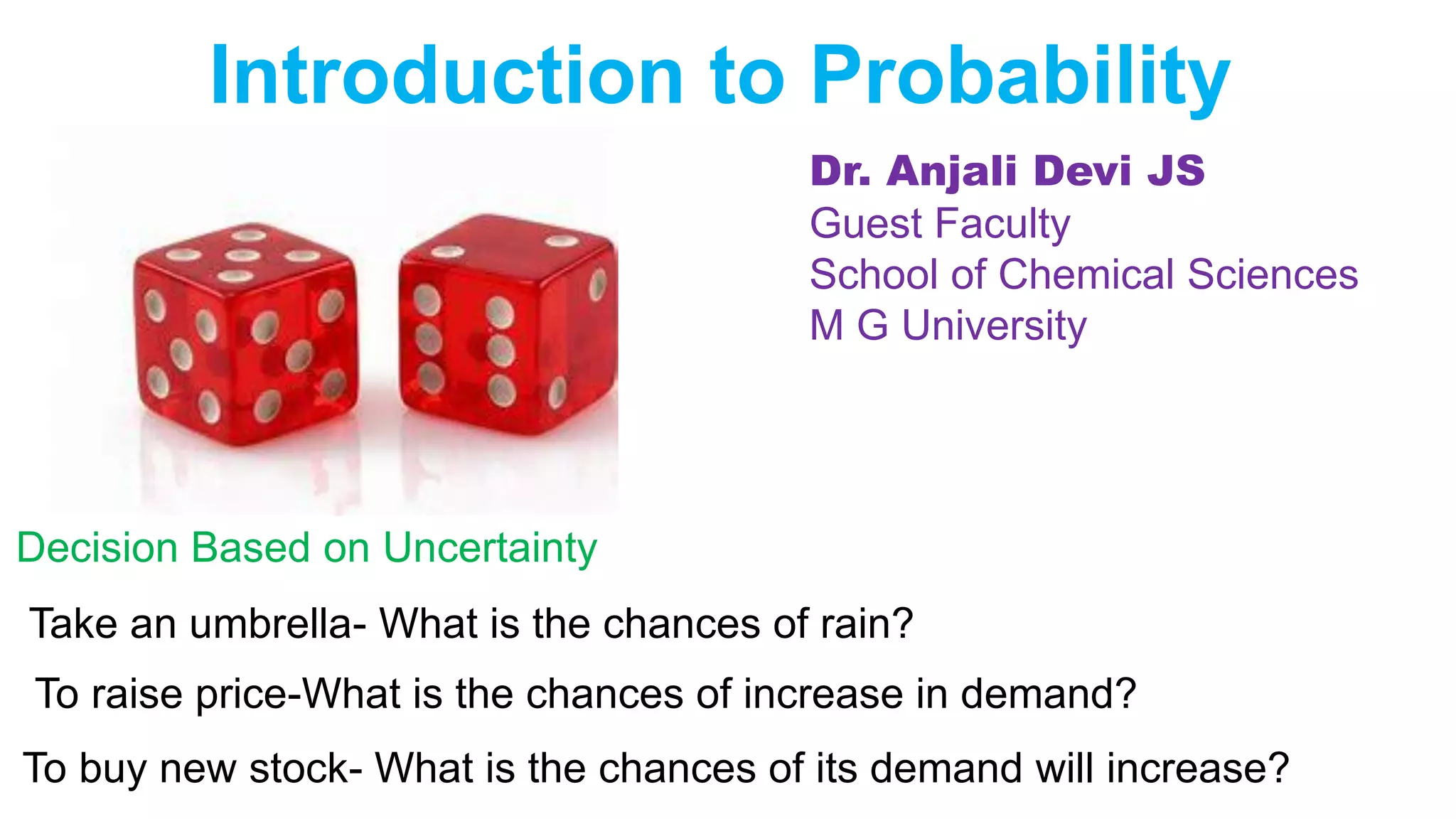 Introduction to Probability

Dr. Anjali Devi JS
Guest Faculty
School of Chemical Sciences
M G University

Decision Based on Uncertainty

Take an umbrella- What is the chances of rain?

To raise price-What is the chances of increase in demand?

To buy new stock- What is the chances of its demand will increase?